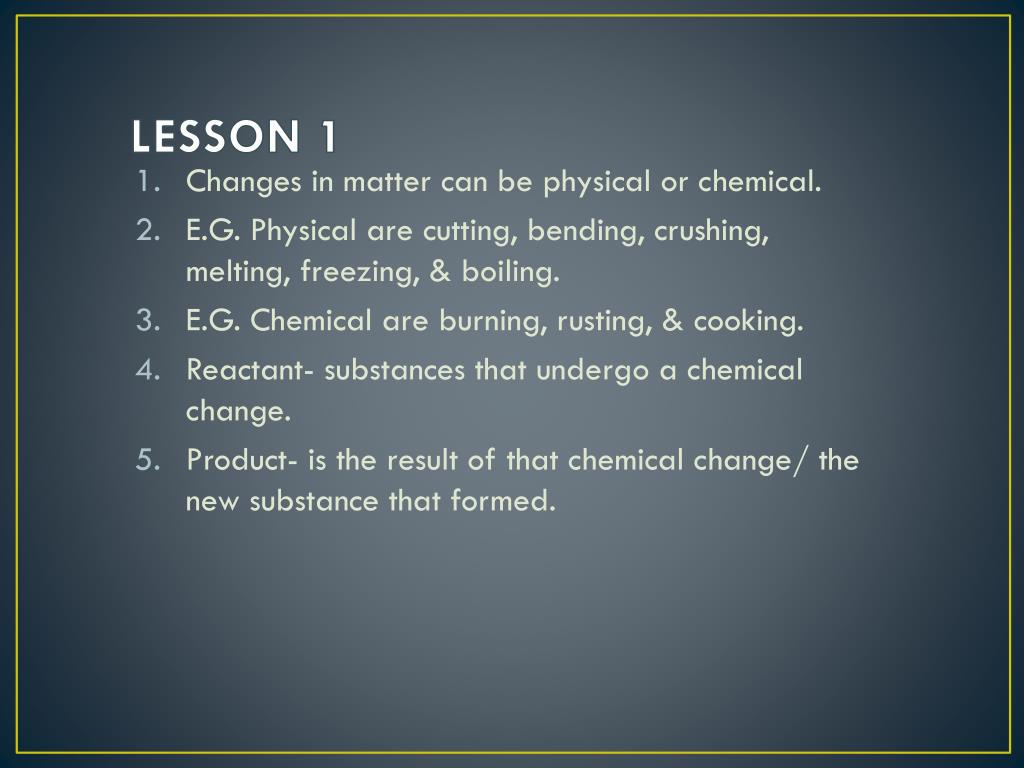 LESSON 1

1. Changes in matter can be physical or chemical.
2. E.G. Physical are cutting, bending, crushing, melting, freezing, & boiling.
3. E.G. Chemical are burning, rusting, & cooking.
4. Reactant- substances that undergo a chemical change.
5. Product- is the result of that chemical change/ the new substance that formed.